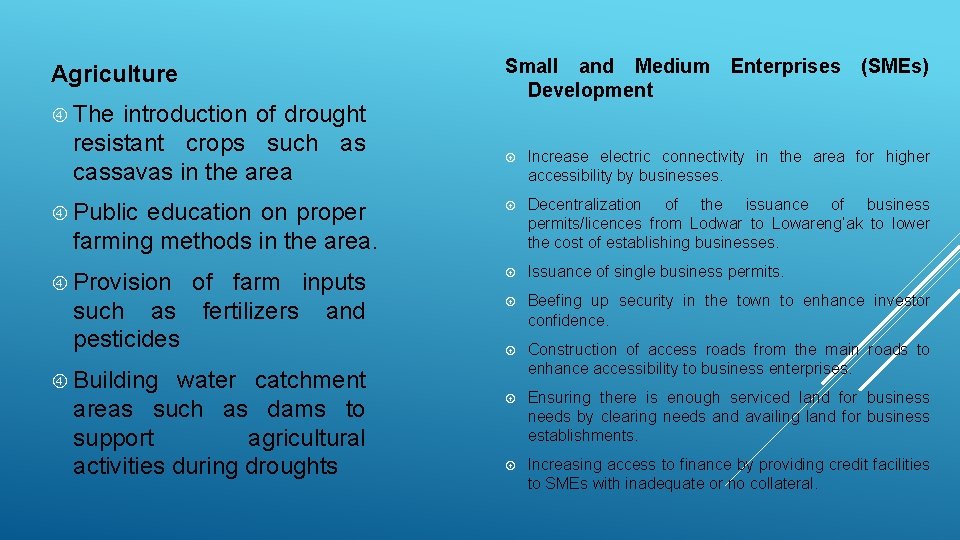 Agriculture

The introduction of drought resistant crops such as cassavas in the area

Public education on proper farming methods in the area.

Provision of farm inputs such as fertilizers and pesticides

Building water catchment areas such as dams to support agricultural activities during droughts

Small and Medium Enterprises (SMEs) Development

Increase electric connectivity in the area for higher accessibility by businesses.

Decentralization of the issuance of business permits/licences from Lodwar to Lowareng'ak to lower the cost of establishing businesses.

Issuance of single business permits.

Beefing up security in the town to enhance investor confidence.

Construction of access roads from the main roads to enhance accessibility to business enterprises.

Ensuring there is enough serviced land for business needs by clearing needs and availing land for business establishments.

Increasing access to finance by providing credit facilities to SMEs with inadequate or no collateral.